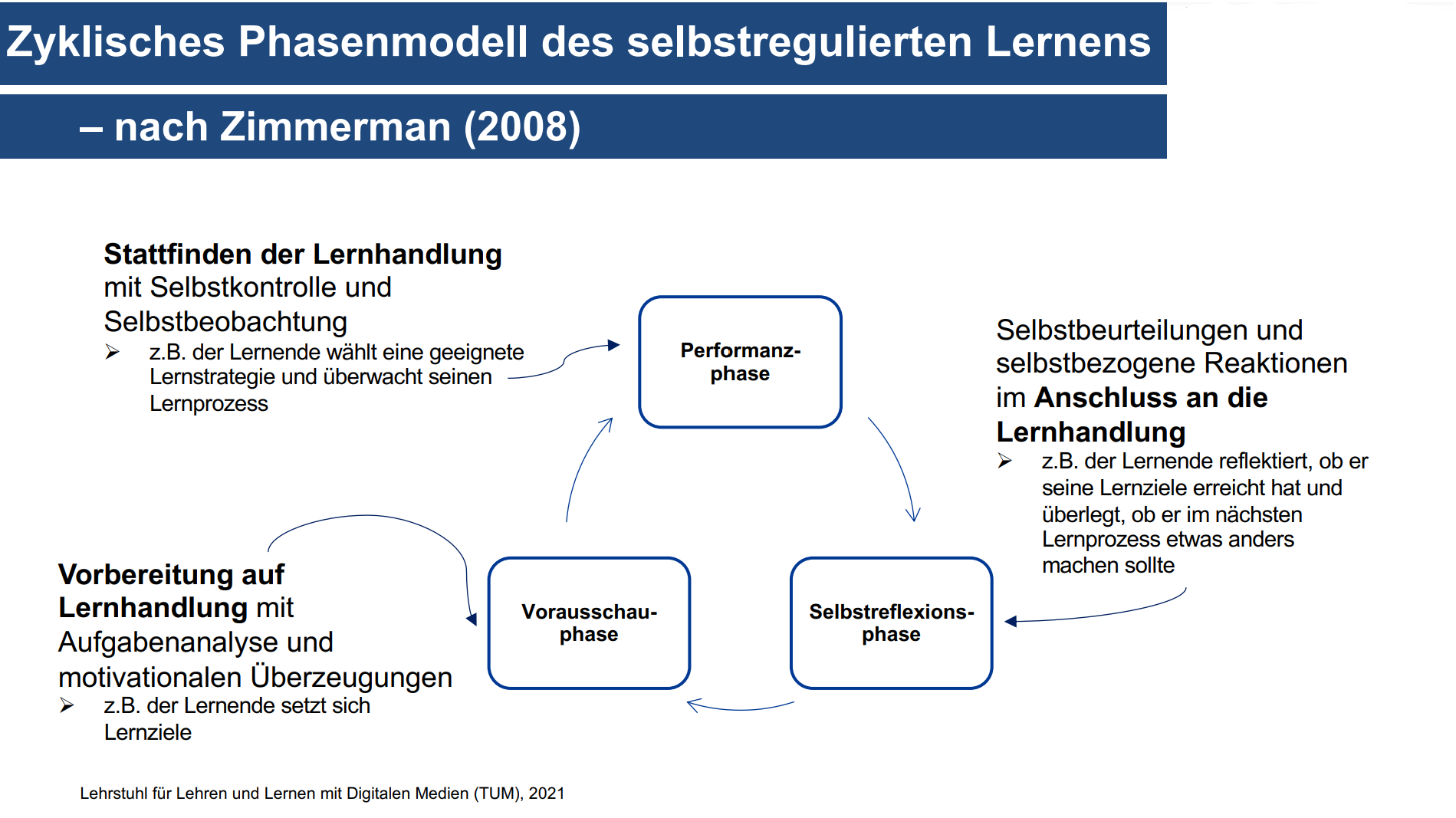 Zyklisches Phasenmodell des selbstregulierten Lernens

– nach Zimmerman (2008)

Stattfinden der Lernhandlung mit Selbstkontrolle und Selbstbeobachtung
➢ z.B. der Lernende wählt eine geeignete Lernstrategie und überwacht seinen Lernprozess

Performanz-phase

Selbstbeurteilungen und selbstbezogene Reaktionen im Anschluss an die Lernhandlung
➢ z.B. der Lernende reflektiert, ob er seine Lernziele erreicht hat und überlegt, ob er im nächsten Lernprozess etwas anders machen sollte

Vorbereitung auf Lernhandlung mit Aufgabenanalyse und motivationalen Überzeugungen
➢ z.B. der Lernende setzt sich Lernziele

Vorausschau-phase

Selbstreflexions-phase

Lehrstuhl für Lehren und Lernen mit Digitalen Medien (TUM), 2021